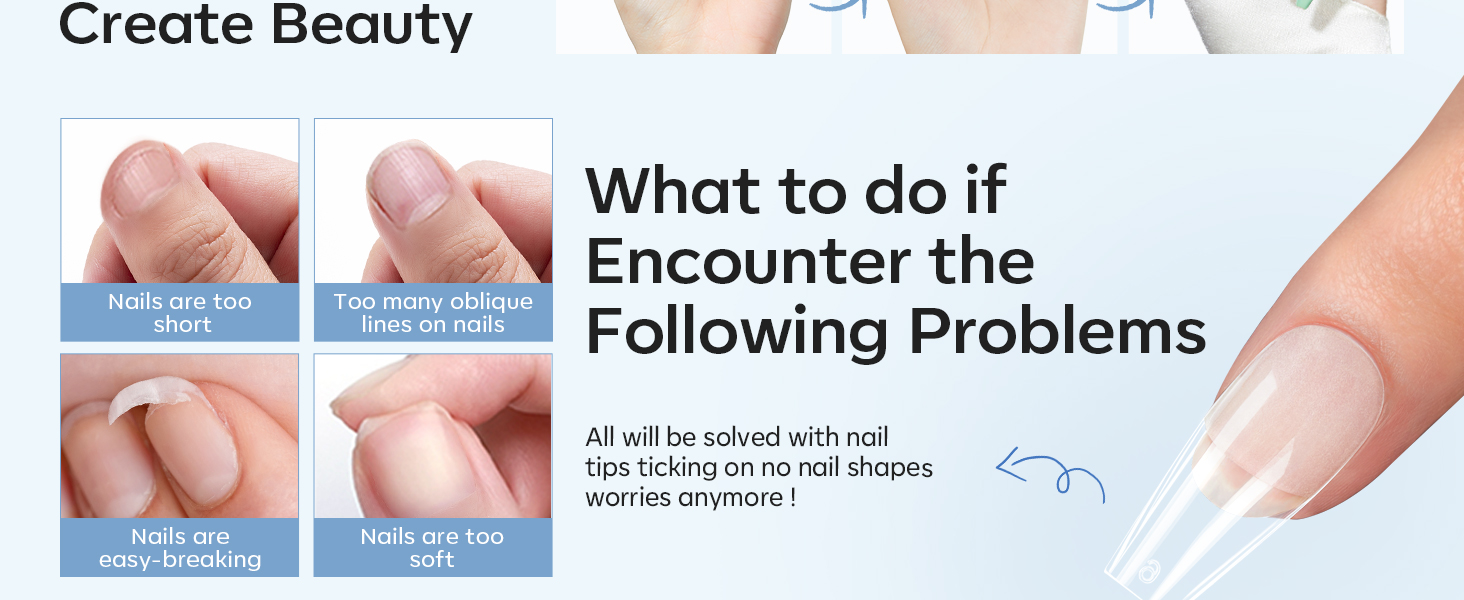 Create Beauty

Nails are too short

Too many oblique lines on nails

Nails are easy-breaking

Nails are too soft

What to do if Encounter the Following Problems

All will be solved with nail tips ticking on no nail shapes worries anymore !